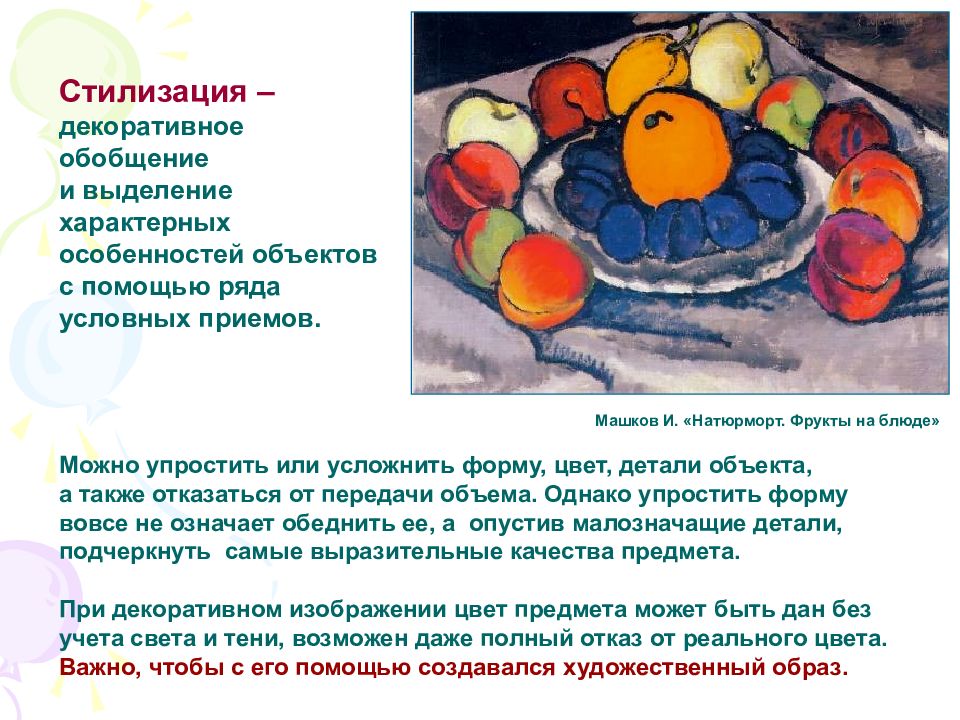 Стилизация – декоративное обобщение и выделение характерных особенностей объектов с помощью ряда условных приемов.

Машков И. «Натюрморт. Фрукты на блюде»

Можно упростить или усложнить форму, цвет, детали объекта, а также отказаться от передачи объема. Однако упростить форму вовсе не означает обеднить ее, а опустив малозначащие детали, подчеркнуть самые выразительные качества предмета.

При декоративном изображении цвет предмета может быть дан без учета света и тени, возможен даже полный отказ от реального цвета. Важно, чтобы с его помощью создавался художественный образ.